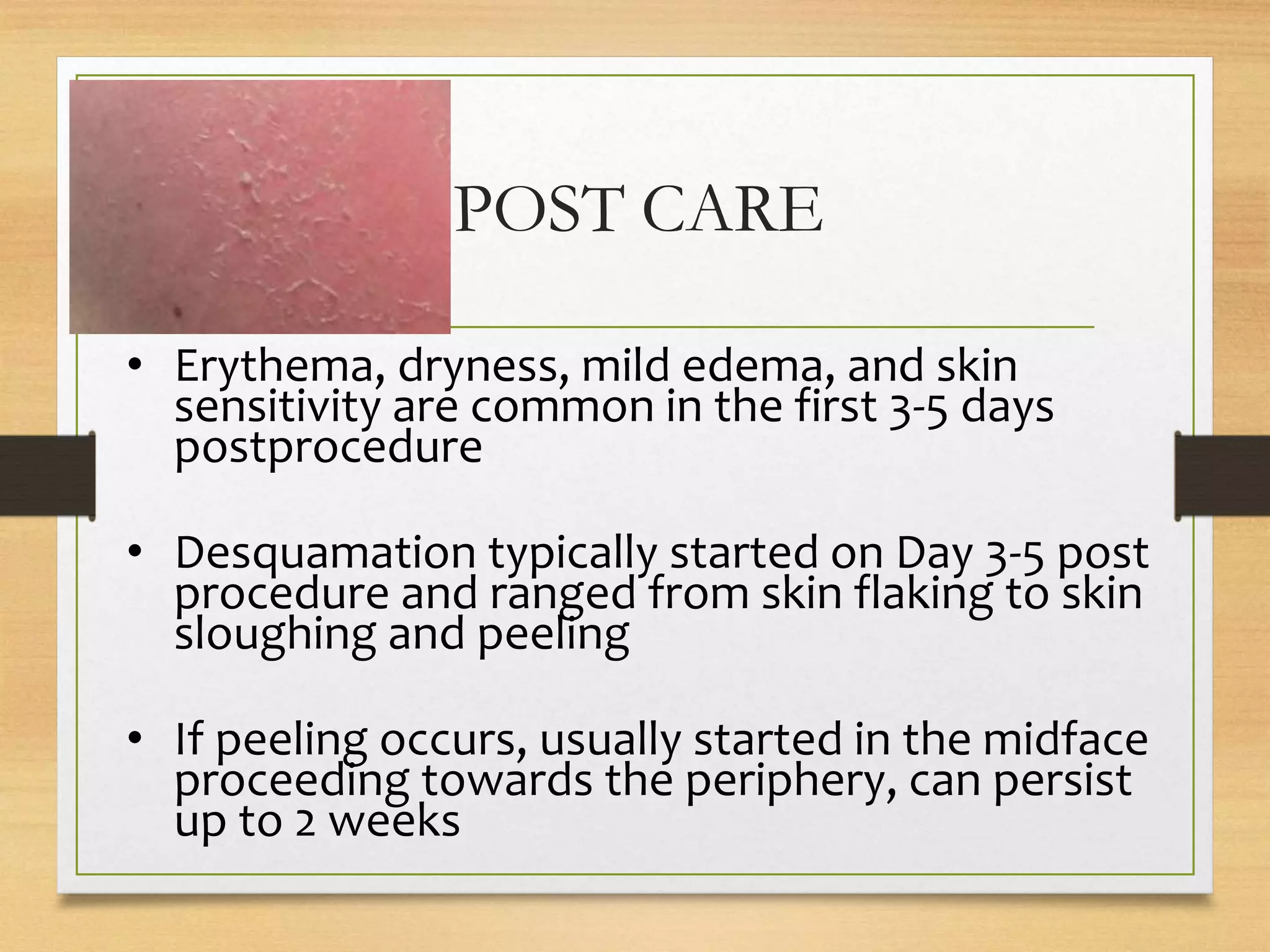 POST CARE

• Erythema, dryness, mild edema, and skin sensitivity are common in the first 3-5 days postprocedure

• Desquamation typically started on Day 3-5 post procedure and ranged from skin flaking to skin sloughing and peeling

• If peeling occurs, usually started in the midface proceeding towards the periphery, can persist up to 2 weeks